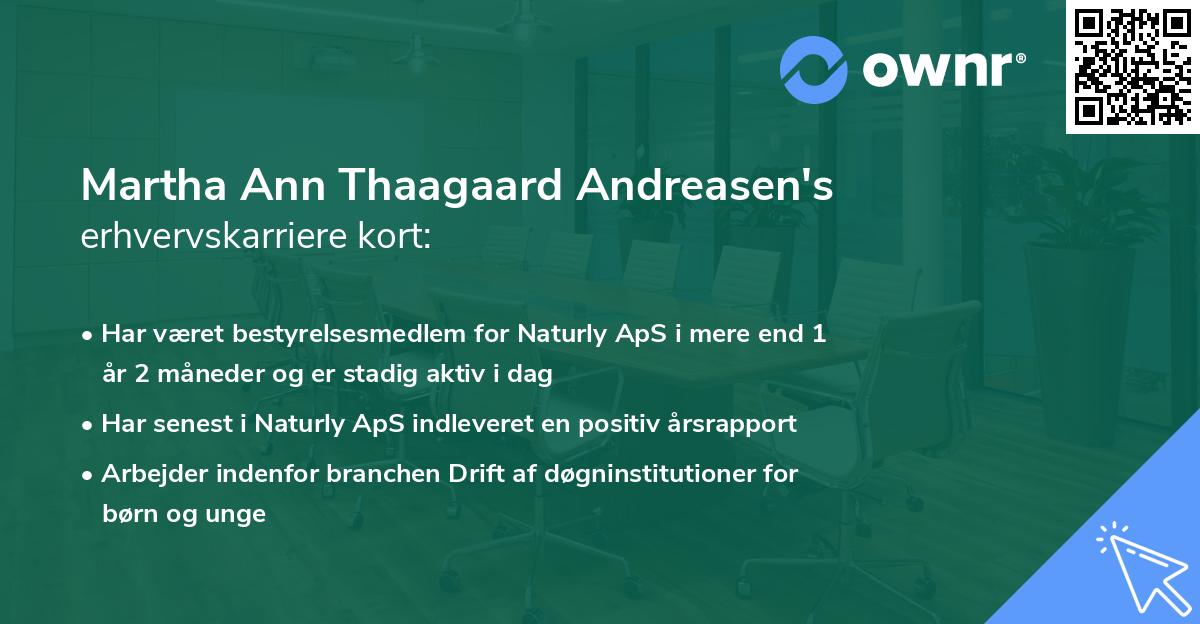 ownr®

Martha Ann Thaagaard Andreasen's
erhvervskarriere kort:

• Har været bestyrelsesmedlem for Naturly ApS i mere end 1 år 2 måneder og er stadig aktiv i dag
• Har senest i Naturly ApS indleveret en positiv årsrapport
• Arbejder indenfor branchen Drift af døgninstitutioner for børn og unge